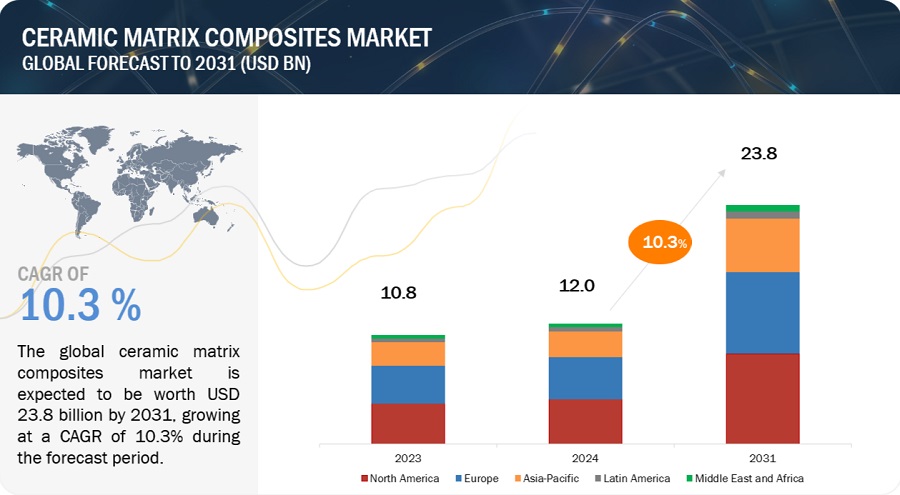 CERAMIC MATRIX COMPOSITES MARKET
GLOBAL FORECAST TO 2031 (USD BN)

CAGR OF
10.3 %

The global ceramic matrix composites market is expected to be worth USD 23.8 billion by 2031, growing at a CAGR of 10.3% during the forecast period.

10.8
12.0
10.3%
23.8

2023
2024
2031

North America
Europe
Asia-Pacific
Latin America
Middle East and Africa